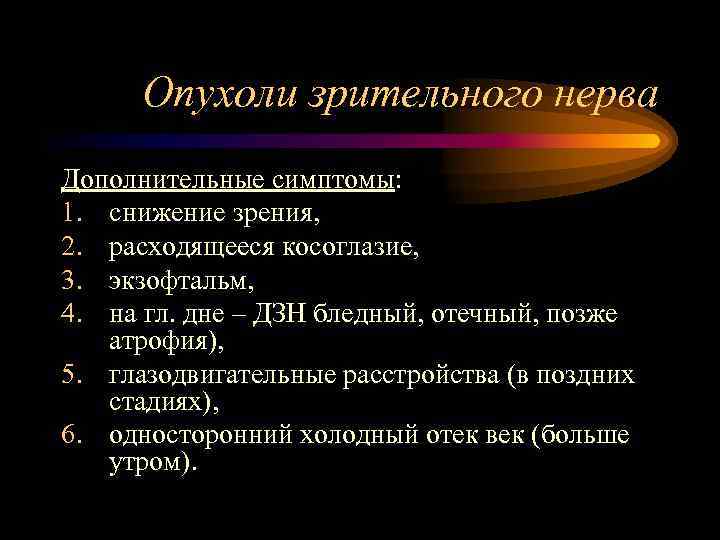 Опухоли зрительного нерва

Дополнительные симптомы:
1. снижение зрения,
2. расходящееся косоглазие,
3. экзофтальм,
4. на гл. дне – ДЗН бледный, отечный, позже атрофия),
5. глазодвигательные расстройства (в поздних стадиях),
6. односторонний холодный отек век (больше утром).